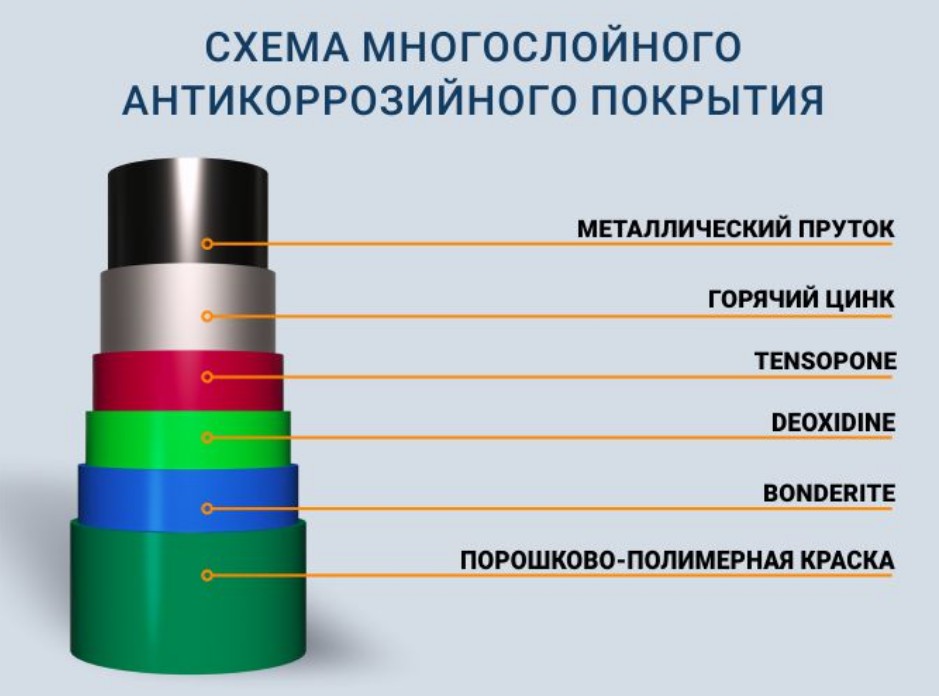 СХЕМА МНОГОСЛОЙНОГО АНТИКОРРОЗИЙНОГО ПОКРЫТИЯ

МЕТАЛЛИЧЕСКИЙ ПРУТОК

ГОРЯЧИЙ ЦИНК

TENSOPONE

DEOXIDINE

BONDERITE

ПОРОШКОВО-ПОЛИМЕРНАЯ КРАСКА